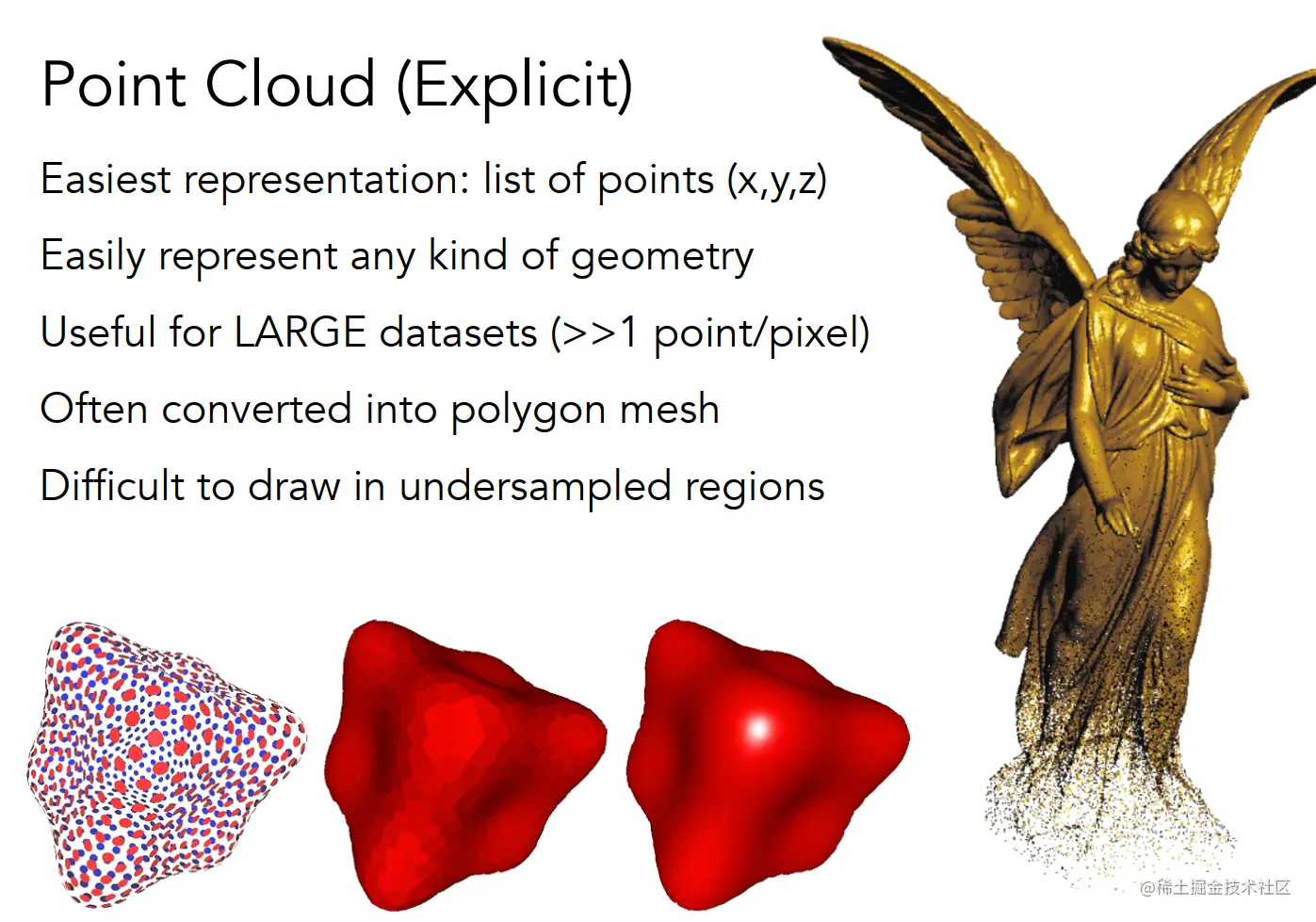 Point Cloud (Explicit)

Easiest representation: list of points (x,y,z)

Easily represent any kind of geometry

Useful for LARGE datasets (>>1 point/pixel)

Often converted into polygon mesh

Difficult to draw in undersampled regions

@稀土掘金技术社区